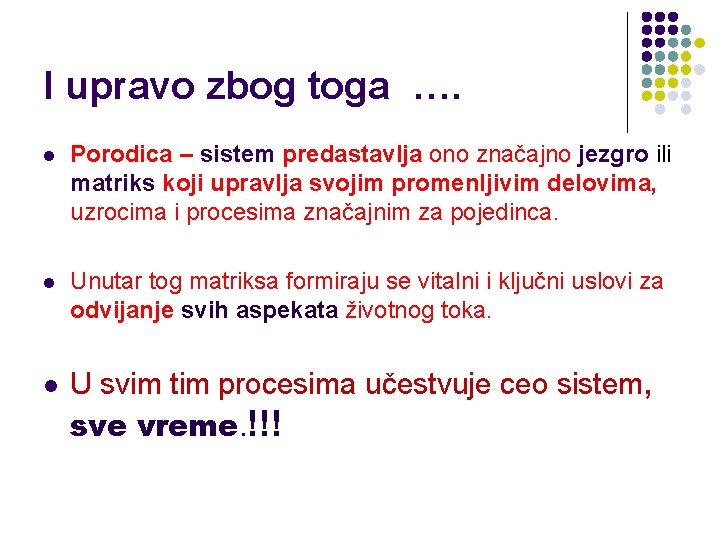 I upravo zbog toga ….

- Porodica – sistem predastavlja ono značajno jezgro ili matriks koji upravlja svojim promenljivim delovima, uzrocima i procesima značajnim za pojedinca.

- Unutar tog matriksa formiraju se vitalni i ključni uslovi za odvijanje svih aspekata životnog toka.

- U svim tim procesima učestvuje ceo sistem, sve vreme.!!!